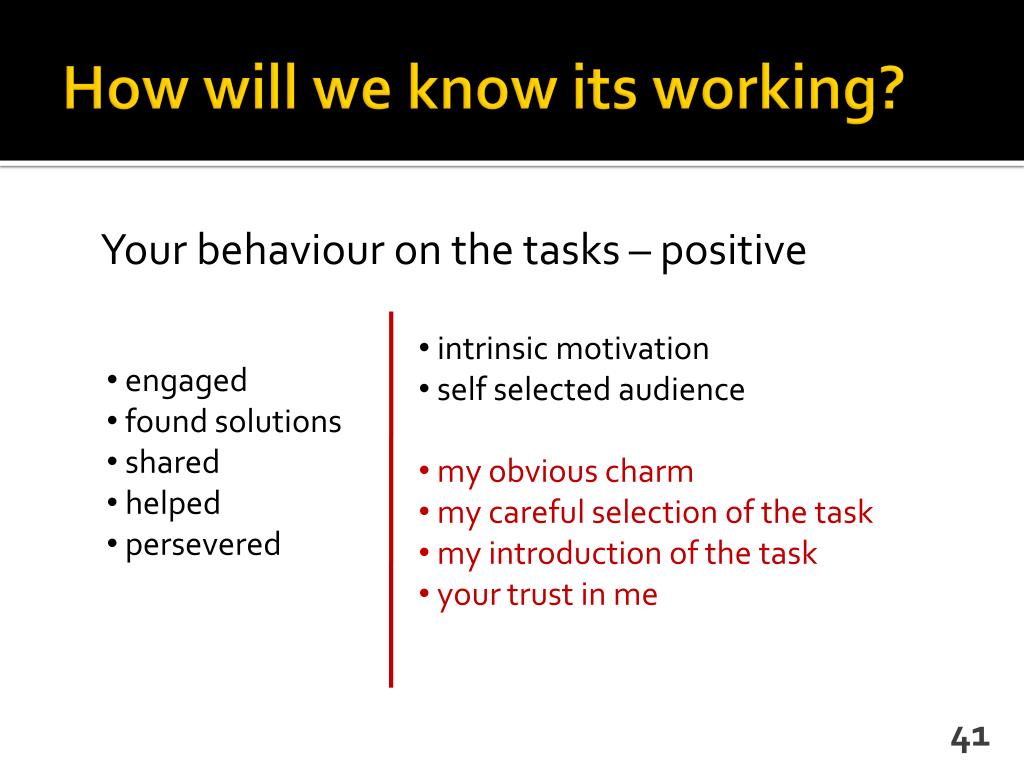 How will we know its working?

Your behaviour on the tasks – positive

• engaged
• found solutions
• shared
• helped
• persevered

• intrinsic motivation
• self selected audience

• my obvious charm
• my careful selection of the task
• my introduction of the task
• your trust in me

41